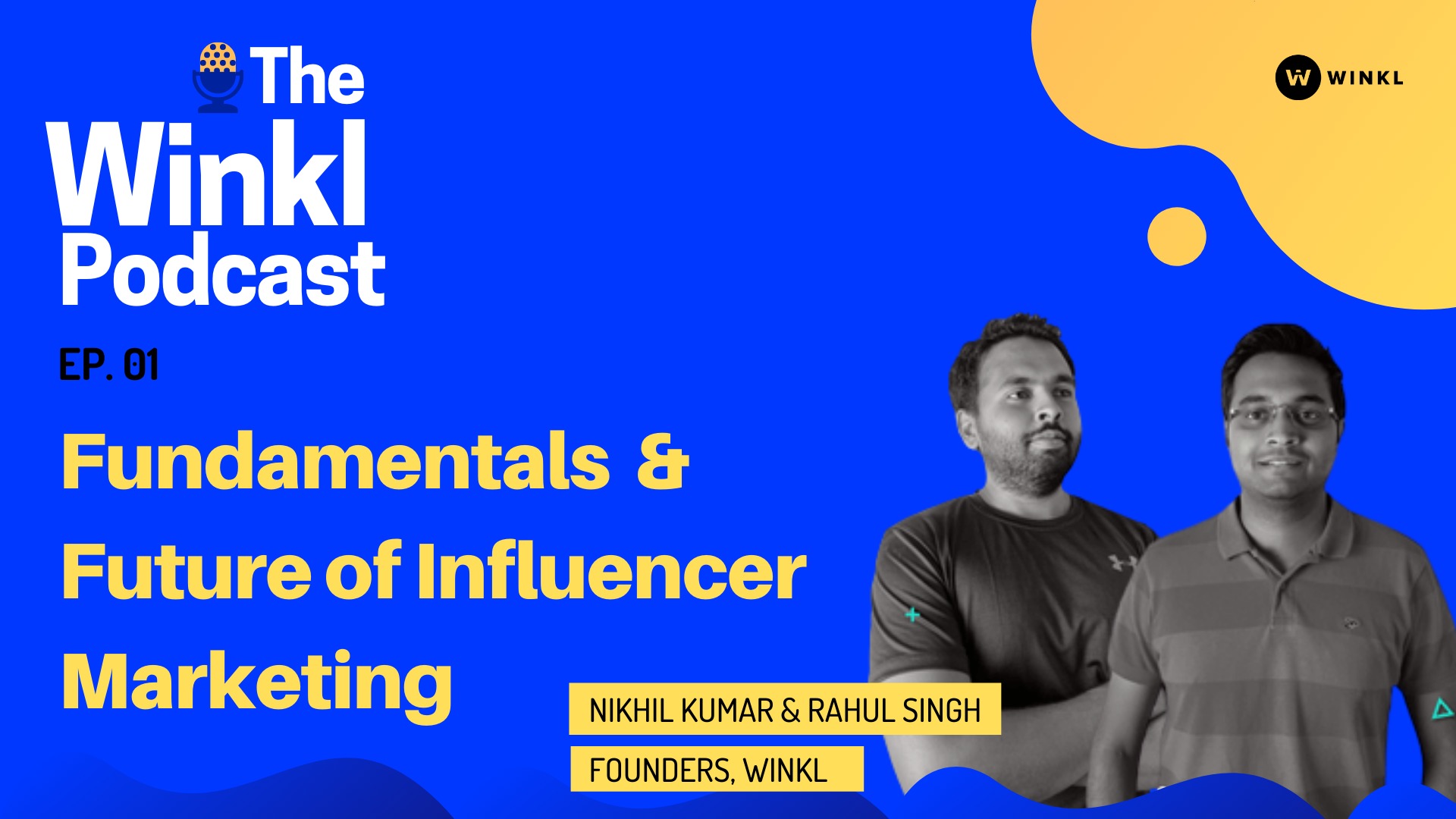 The Winkl Podcast

WINKL

EP. 01

Fundamentals & Future of Influencer Marketing

NIKHIL KUMAR & RAHUL SINGH

FOUNDERS, WINKL